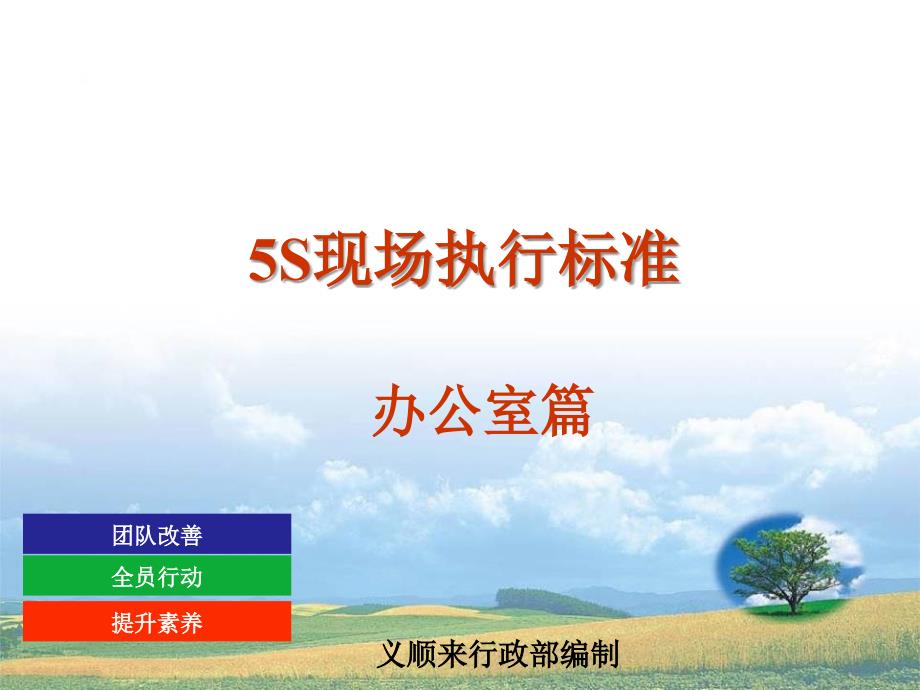 5S现场执行标准

办公室篇

团队改善

全员行动

提升素养

义顺来行政部编制